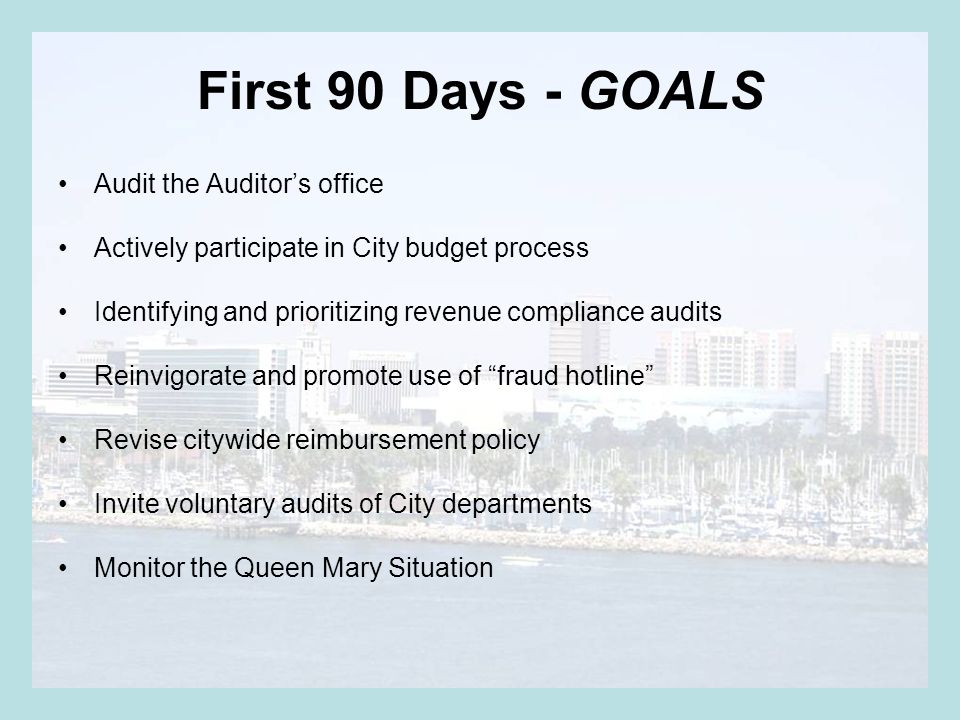 First 90 Days - GOALS

• Audit the Auditor’s office

• Actively participate in City budget process

• Identifying and prioritizing revenue compliance audits

• Reinvigorate and promote use of “fraud hotline”

• Revise citywide reimbursement policy

• Invite voluntary audits of City departments

• Monitor the Queen Mary Situation